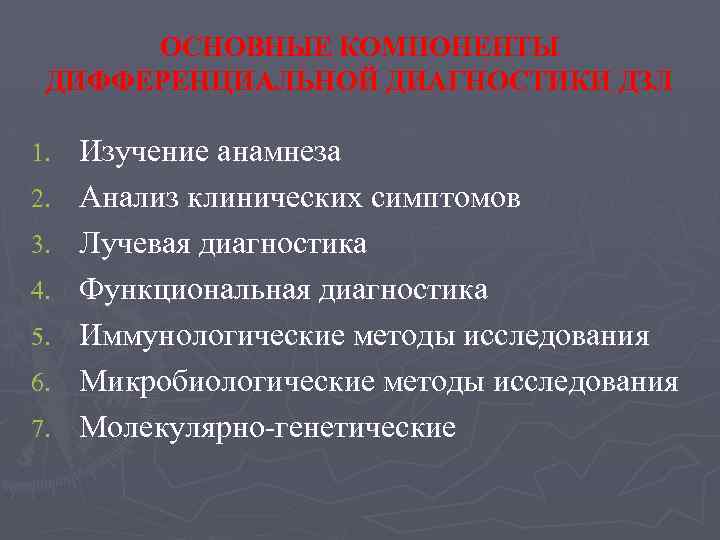 ОСНОВНЫЕ КОМПОНЕНТЫ ДИФФЕРЕНЦИАЛЬНОЙ ДИАГНОСТИКИ ДЗЛ

1. Изучение анамнеза
2. Анализ клинических симптомов
3. Лучевая диагностика
4. Функциональная диагностика
5. Иммунологические методы исследования
6. Микробиологические методы исследования
7. Молекулярно-генетические